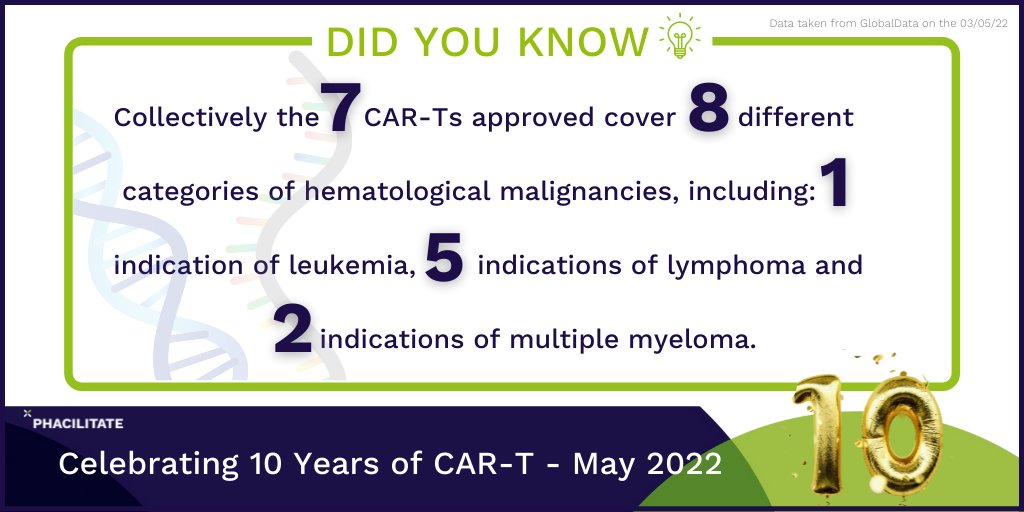 DID YOU KNOW

Data taken from GlobalData on the 03/05/22

Collectively the 7 CAR-Ts approved cover 8 different categories of hematological malignancies, including: 1 indication of leukemia, 5 indications of lymphoma and 2 indications of multiple myeloma.

PHACILITATE

Celebrating 10 Years of CAR-T - May 2022

10